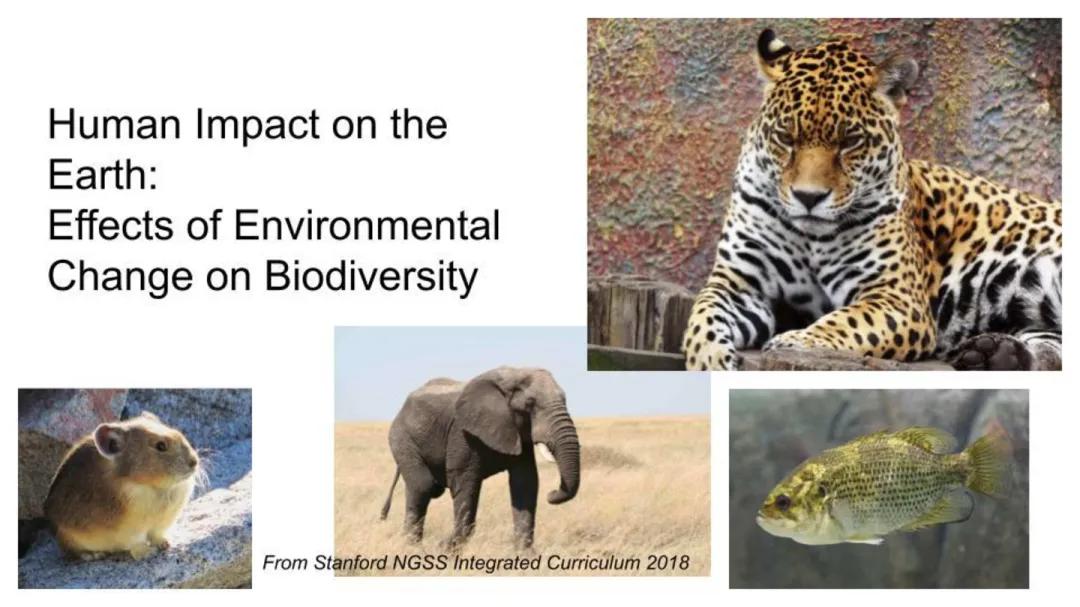 Human Impact on the Earth:
Effects of Environmental Change on Biodiversity

From Stanford NGSS Integrated Curriculum 2018